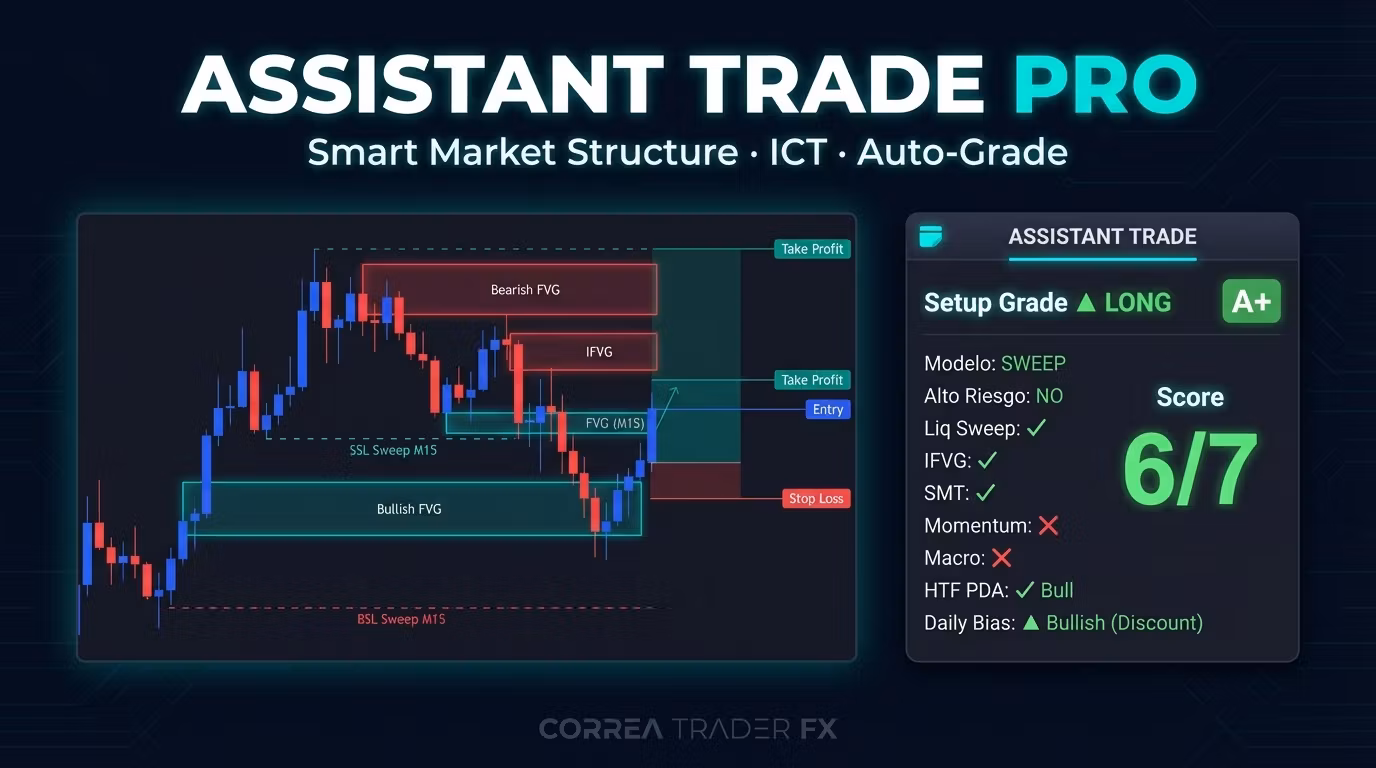 ASSISTANT TRADE PRO

Smart Market Structure · ICT · Auto-Grade

Take Profit
Bearish FVG
IFVG
Take Profit
Entry
FVG (M15)
SSL Sweep M15
Bullish FVG
Stop Loss
BSL Sweep M15

ASSISTANT TRADE

Setup Grade ▲ LONG A+

Modelo: SWEEP
Alto Riesgo: NO
Liq Sweep: ✓
IFVG: ✓
SMT: ✓
Momentum: ✗
Macro: ✗
HTF PDA: ✓ Bull
Daily Bias: ▲ Bullish (Discount)

Score
6/7

CORREA TRADER FX